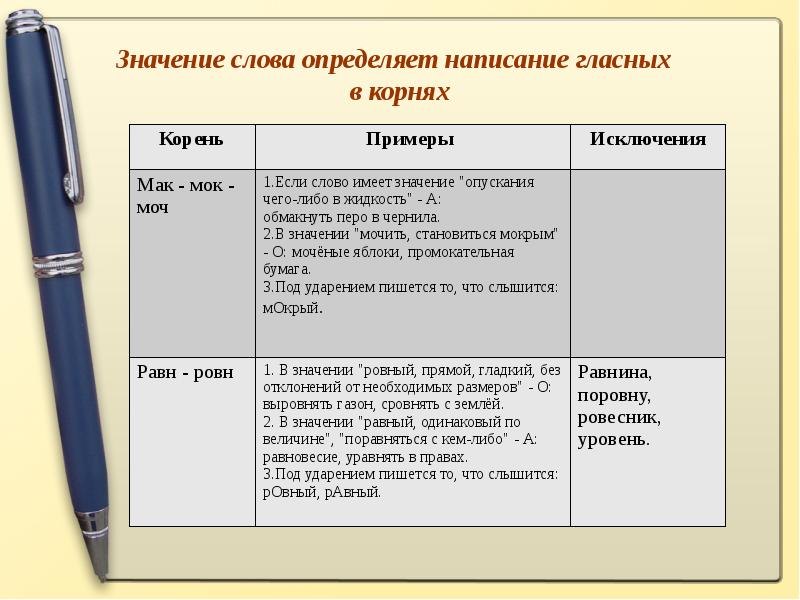 Значение слова определяет написание гласных в корнях

| Корень | Примеры | Исключения |
|---|---|---|
| Мак - мок - моч | 1.Если слово имеет значение "опускания чего-либо в жидкость" - А: обмакнуть перо в чернила. 2.В значении "мочить, становиться мокрым" - О: мочёные яблоки, промокательная бумага. 3.Под ударением пишется то, что слышится: мОкрый. | |
| Равн - ровн | 1. В значении "ровный, прямой, гладкий, без отклонений от необходимых размеров" - О: выровнять газон, сровнять с землёй. 2. В значении "равный, одинаковый по величине", "поравняться с кем-либо" - А: равновесие, уравнять в правах. 3.Под ударением пишется то, что слышится: рОвный, рАвный. | Равнина, поровну, ровесник, уровень. |